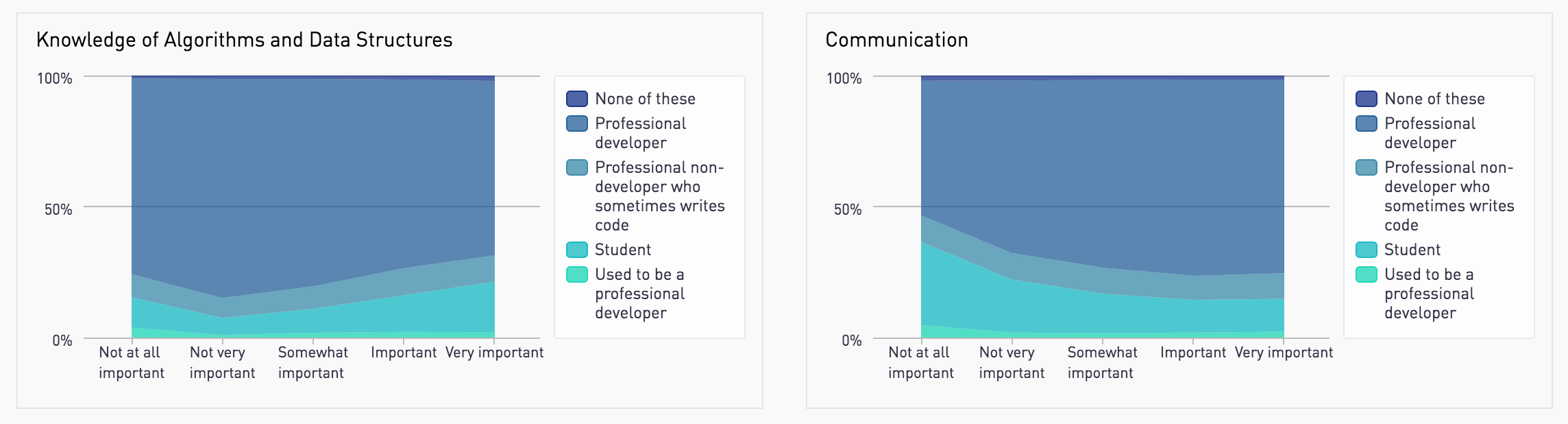 Knowledge of Algorithms and Data Structures

100%
50%
0%

Not at all important
Not very important
Somewhat important
Important
Very important

None of these
Professional developer
Professional non-developer who sometimes writes code
Student
Used to be a professional developer

Communication

100%
50%
0%

Not at all important
Not very important
Somewhat important
Important
Very important

None of these
Professional developer
Professional non-developer who sometimes writes code
Student
Used to be a professional developer